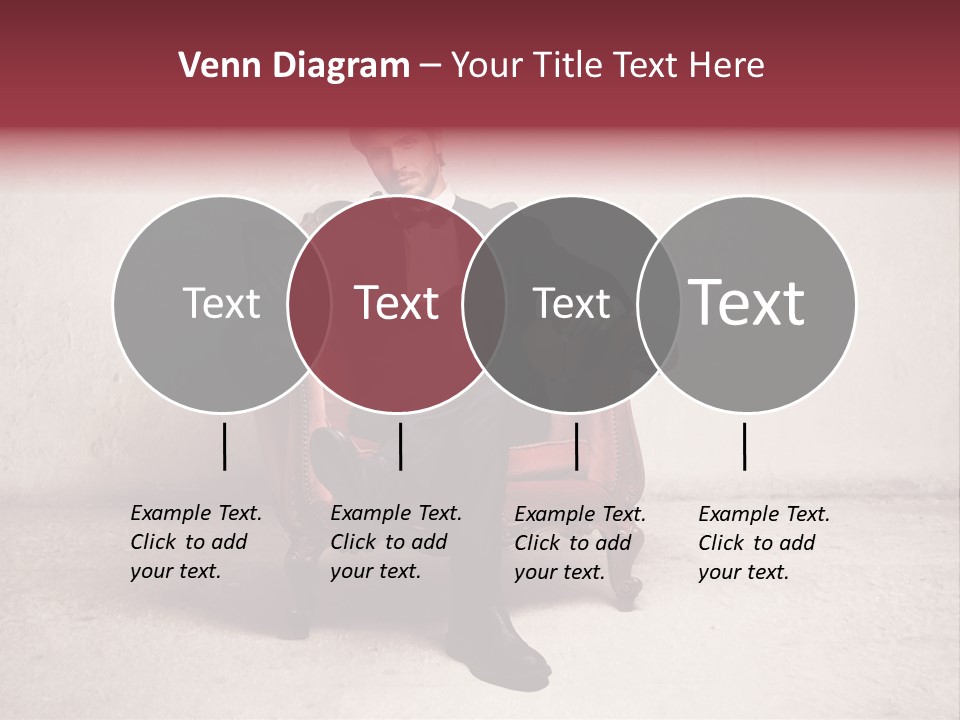 Venn Diagram – Your Title Text Here

Text

Text

Text

Text

Example Text. Click to add your text.

Example Text. Click to add your text.

Example Text. Click to add your text.

Example Text. Click to add your text.